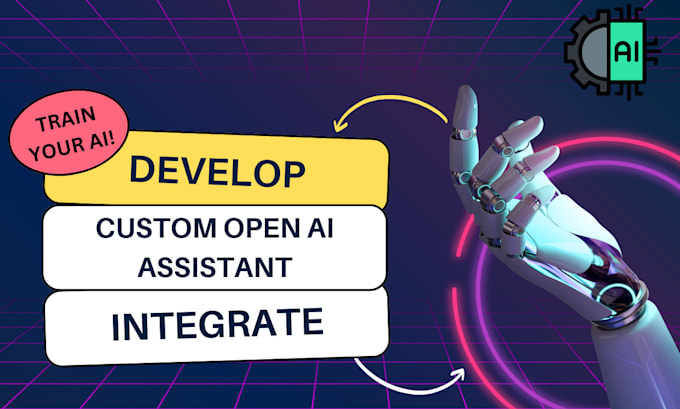 AI

TRAIN YOUR AI!

DEVELOP

CUSTOM OPEN AI ASSISTANT

INTEGRATE